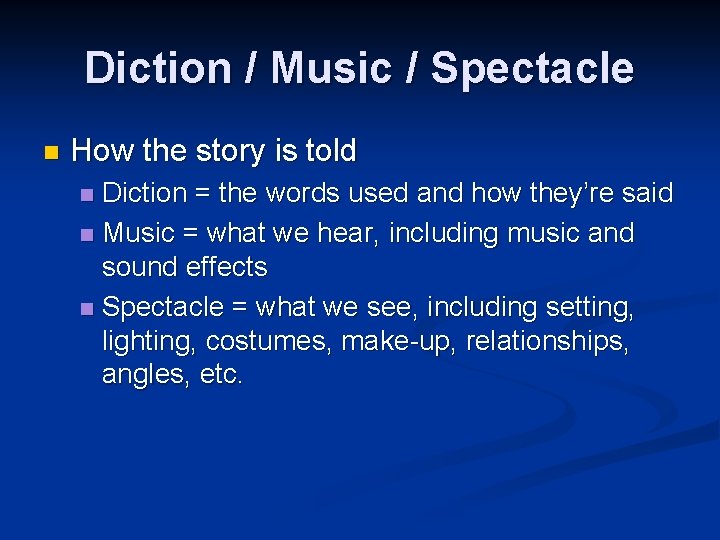 Diction / Music / Spectacle

How the story is told

Diction = the words used and how they're said

Music = what we hear, including music and sound effects

Spectacle = what we see, including setting, lighting, costumes, make-up, relationships, angles, etc.